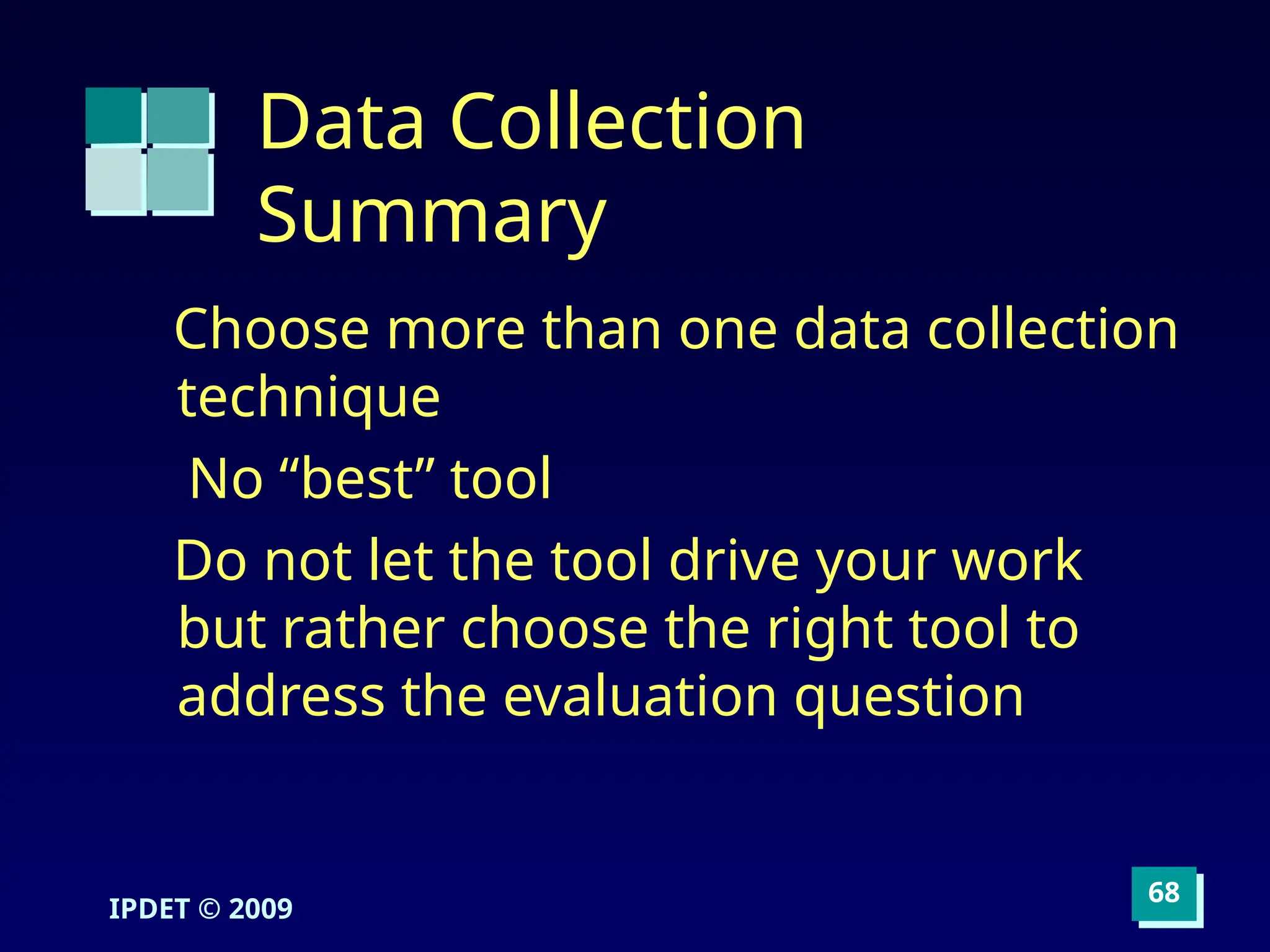 Data Collection Summary

Choose more than one data collection technique

No “best” tool

Do not let the tool drive your work but rather choose the right tool to address the evaluation question

IPDET © 2009

68